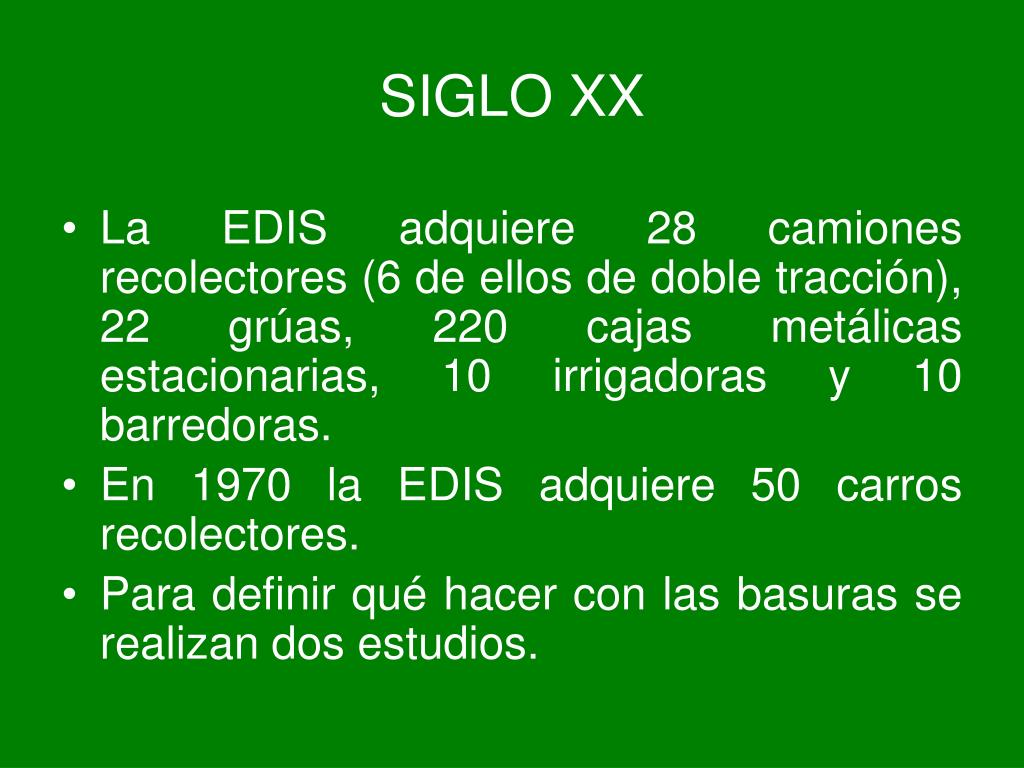 SIGLO XX

• La EDIS adquiere 28 camiones recolectores (6 de ellos de doble tracción), 22 grúas, 220 cajas metálicas estacionarias, 10 irrigadoras y 10 barredoras.
• En 1970 la EDIS adquiere 50 carros recolectores.
• Para definir qué hacer con las basuras se realizan dos estudios.